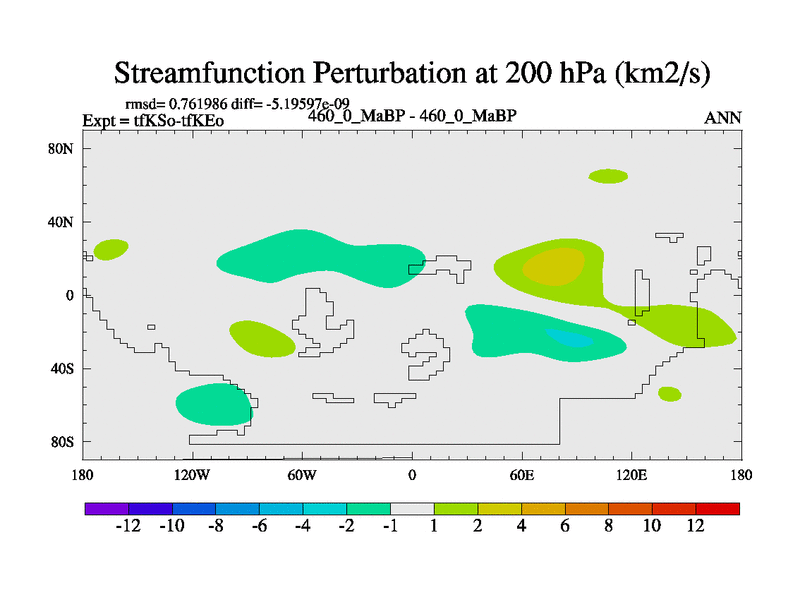 Streamfunction Perturbation at 200 hPa (km2/s)

rmsd= 0.761986 diff= -5.19597e-09
Expt = tfKSo-tfKEo
460_0_MaBP - 460_0_MaBP
ANN

80N
40N
0
40S
80S

180
120W
60W
0
60E
120E
180

-12 -10 -8 -6 -4 -2 -1 1 2 4 6 8 10 12